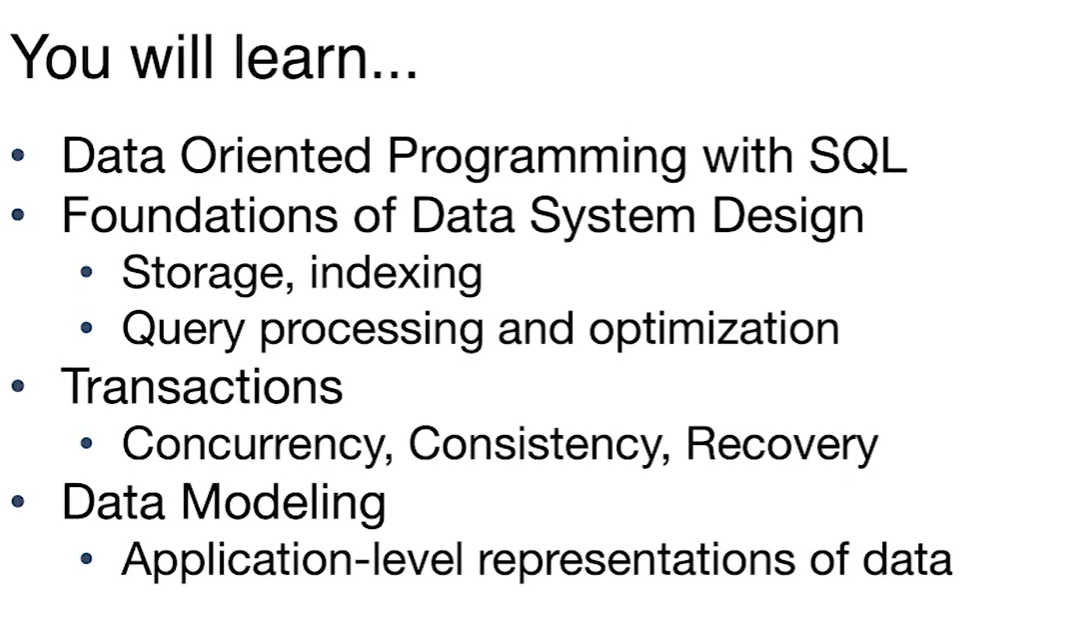 You will learn...

- Data Oriented Programming with SQL
- Foundations of Data System Design
  - Storage, indexing
  - Query processing and optimization
- Transactions
  - Concurrency, Consistency, Recovery
- Data Modeling
  - Application-level representations of data